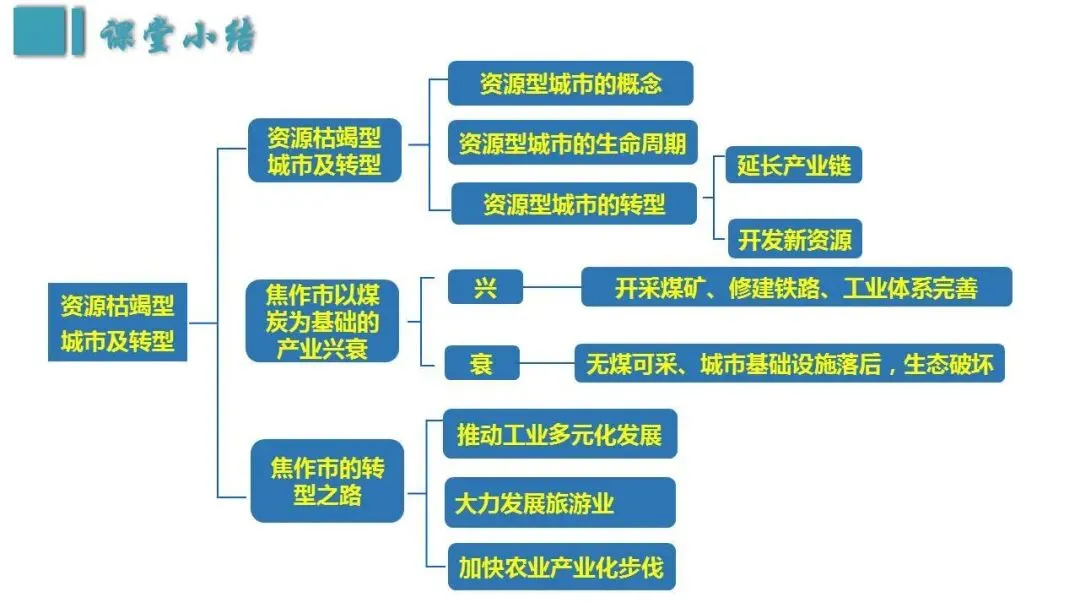 课堂小结

资源枯竭型城市及转型

资源枯竭型城市及转型
资源型城市的概念
资源型城市的生命周期
资源型城市的转型
延长产业链
开发新资源

焦作市以煤炭为基础的产业兴衰
兴
开采煤矿、修建铁路、工业体系完善
衰
无煤可采、城市基础设施落后，生态破坏

焦作市的转型之路
推动工业多元化发展
大力发展旅游业
加快农业产业化步伐